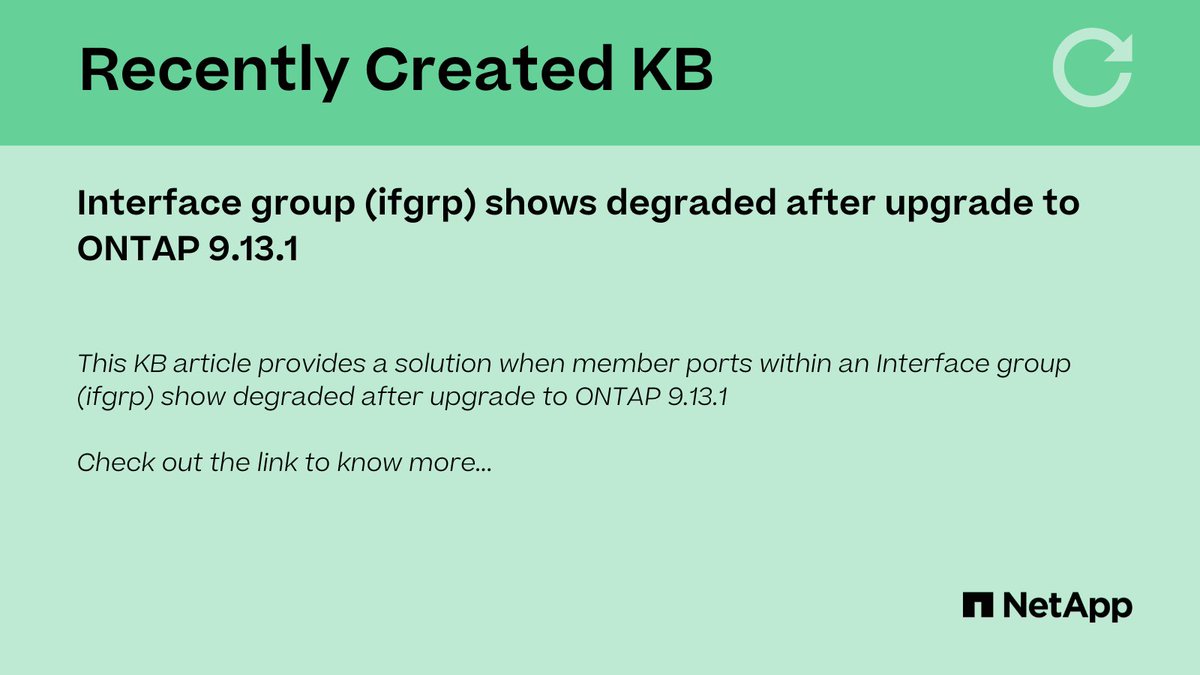 Recently Created KB

Interface group (ifgrp) shows degraded after upgrade to ONTAP 9.13.1

This KB article provides a solution when member ports within an Interface group (ifgrp) show degraded after upgrade to ONTAP 9.13.1

Check out the link to know more...

NetApp